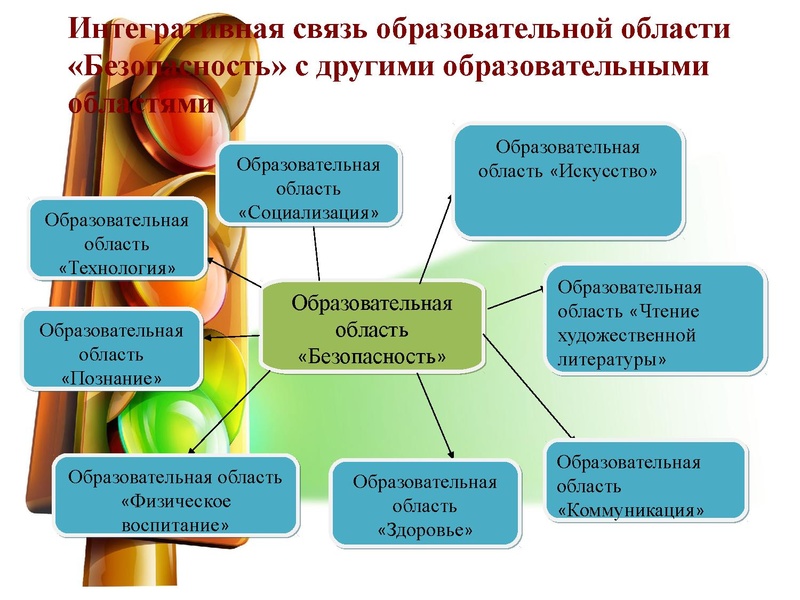 Интегративная связь образовательной области «Безопасность» с другими образовательными областями

Образовательная область «Социализация»

Образовательная область «Искусство»

Образовательная область «Технология»

Образовательная область «Безопасность»

Образовательная область «Чтение художественной литературы»

Образовательная область «Познание»

Образовательная область «Физическое воспитание»

Образовательная область «Здоровье»

Образовательная область «Коммуникация»